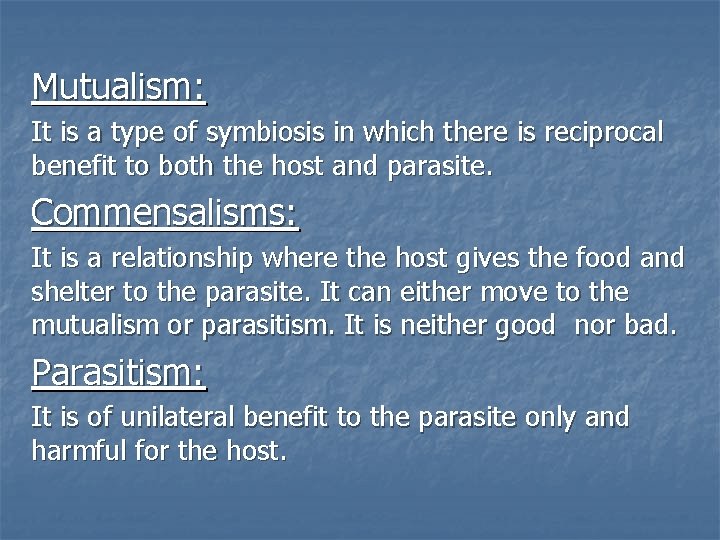 Mutualism:

It is a type of symbiosis in which there is reciprocal benefit to both the host and parasite.

Commensalisms:

It is a relationship where the host gives the food and shelter to the parasite. It can either move to the mutualism or parasitism. It is neither good nor bad.

Parasitism:

It is of unilateral benefit to the parasite only and harmful for the host.